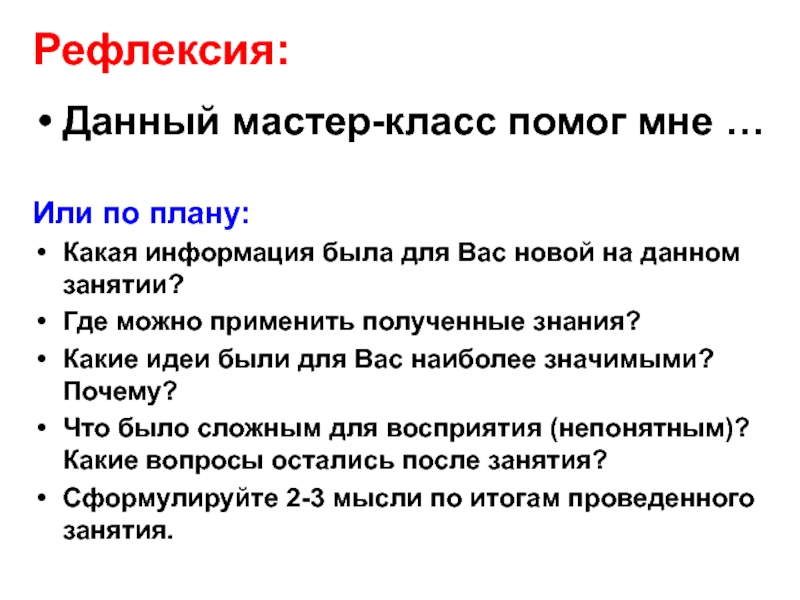 Рефлексия:

• Данный мастер-класс помог мне …

Или по плану:

• Какая информация была для Вас новой на данном занятии?
• Где можно применить полученные знания?
• Какие идеи были для Вас наиболее значимыми? Почему?
• Что было сложным для восприятия (непонятным)? Какие вопросы остались после занятия?
• Сформулируйте 2-3 мысли по итогам проведенного занятия.